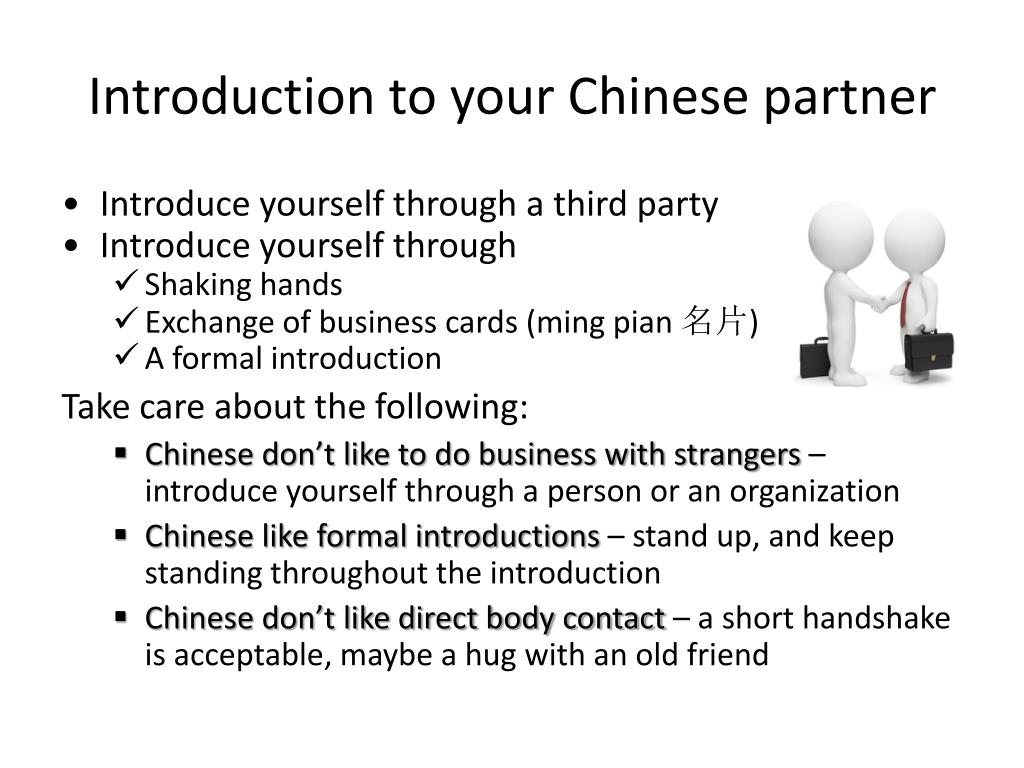 Introduction to your Chinese partner

• Introduce yourself through a third party
• Introduce yourself through
✓ Shaking hands
✓ Exchange of business cards (ming pian 名片)
✓ A formal introduction

Take care about the following:
▪ Chinese don't like to do business with strangers – introduce yourself through a person or an organization
▪ Chinese like formal introductions – stand up, and keep standing throughout the introduction
▪ Chinese don't like direct body contact – a short handshake is acceptable, maybe a hug with an old friend